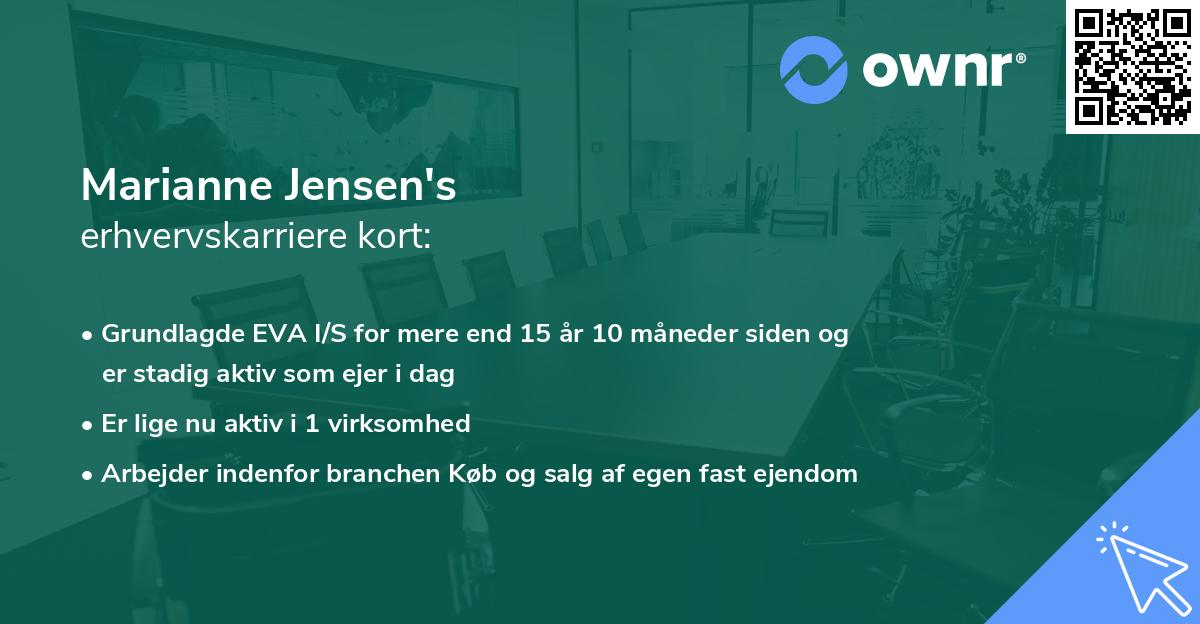 ownr®

Marianne Jensen's
erhvervskarriere kort:

• Grundlagde EVA I/S for mere end 15 år 10 måneder siden og er stadig aktiv som ejer i dag
• Er lige nu aktiv i 1 virksomhed
• Arbejder indenfor branchen Køb og salg af egen fast ejendom